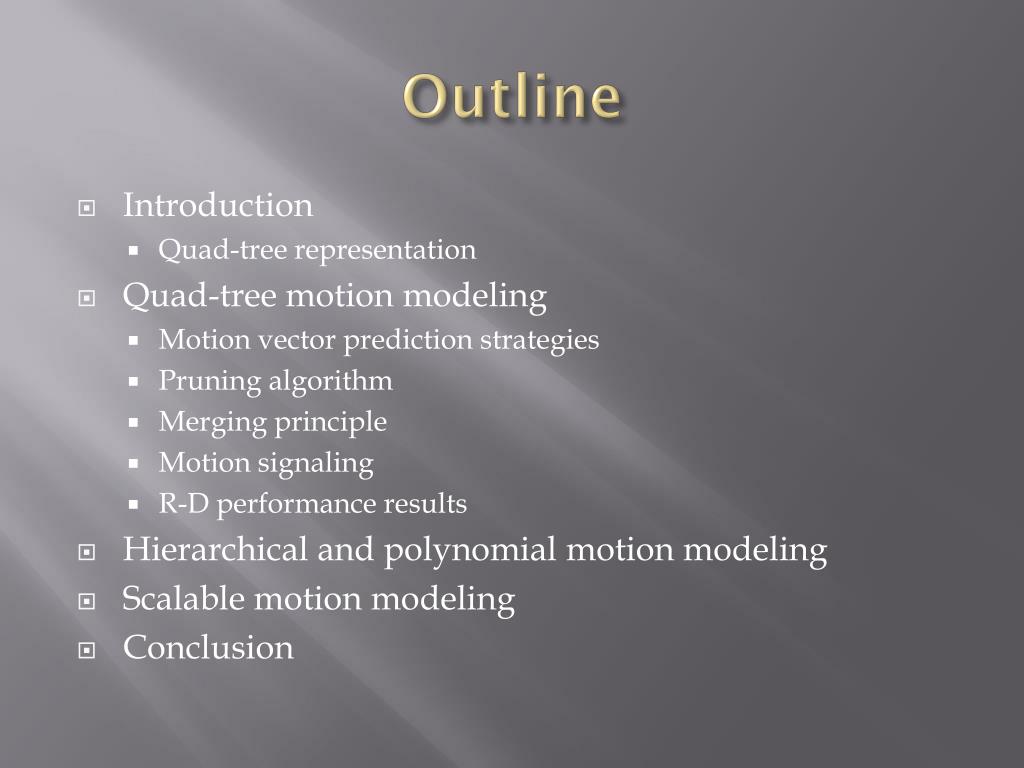 Outline

Introduction
Quad-tree representation
Quad-tree motion modeling
Motion vector prediction strategies
Pruning algorithm
Merging principle
Motion signaling
R-D performance results
Hierarchical and polynomial motion modeling
Scalable motion modeling
Conclusion